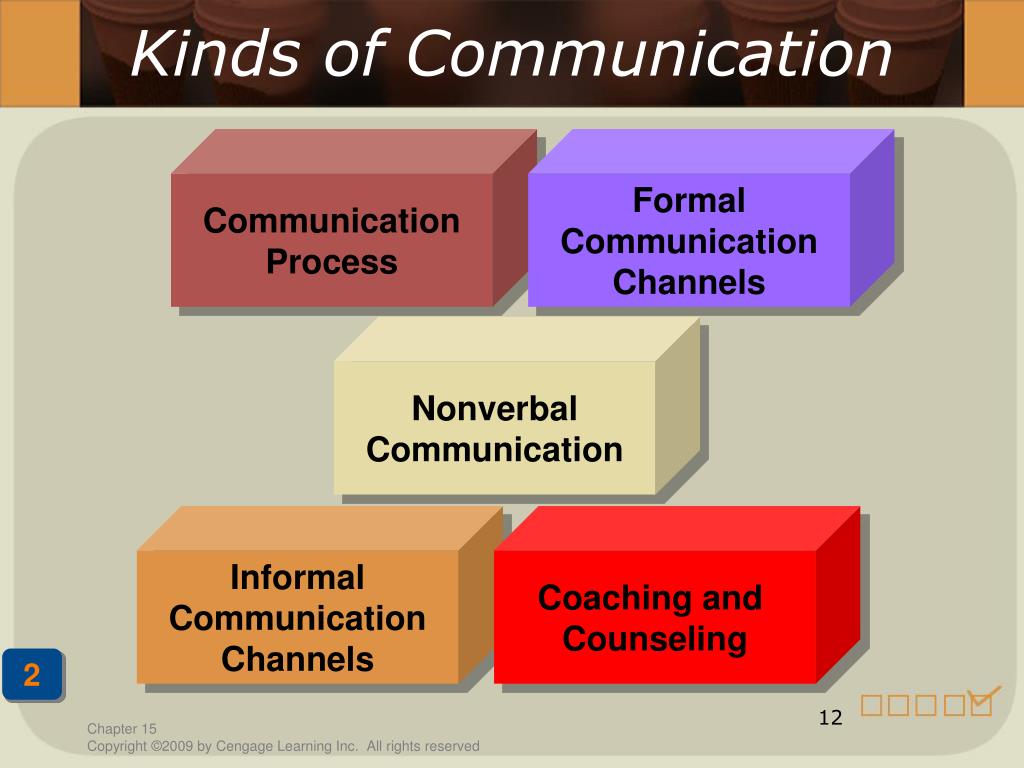 Kinds of Communication

Communication Process

Formal Communication Channels

Nonverbal Communication

Informal Communication Channels

Coaching and Counseling

2

12

Chapter 15
Copyright ©2009 by Cengage Learning Inc. All rights reserved